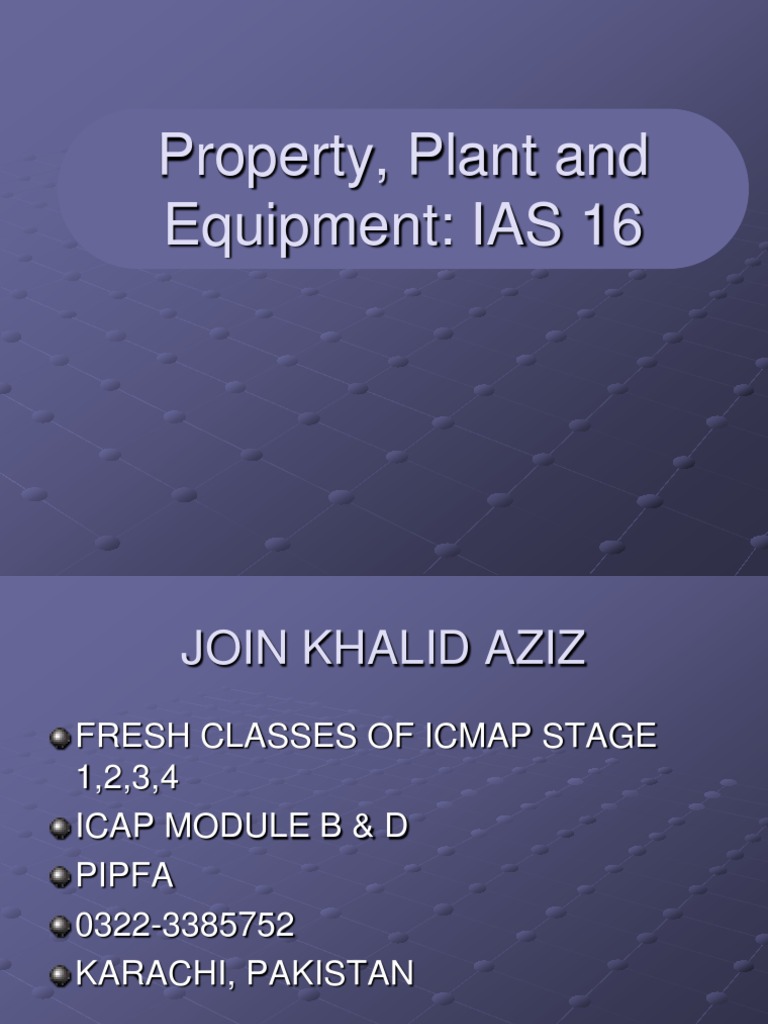 Property, Plant and Equipment: IAS 16

JOIN KHALID AZIZ

FRESH CLASSES OF ICMAP STAGE 1,2,3,4
ICAP MODULE B & D
PIPFA
0322-3385752
KARACHI, PAKISTAN